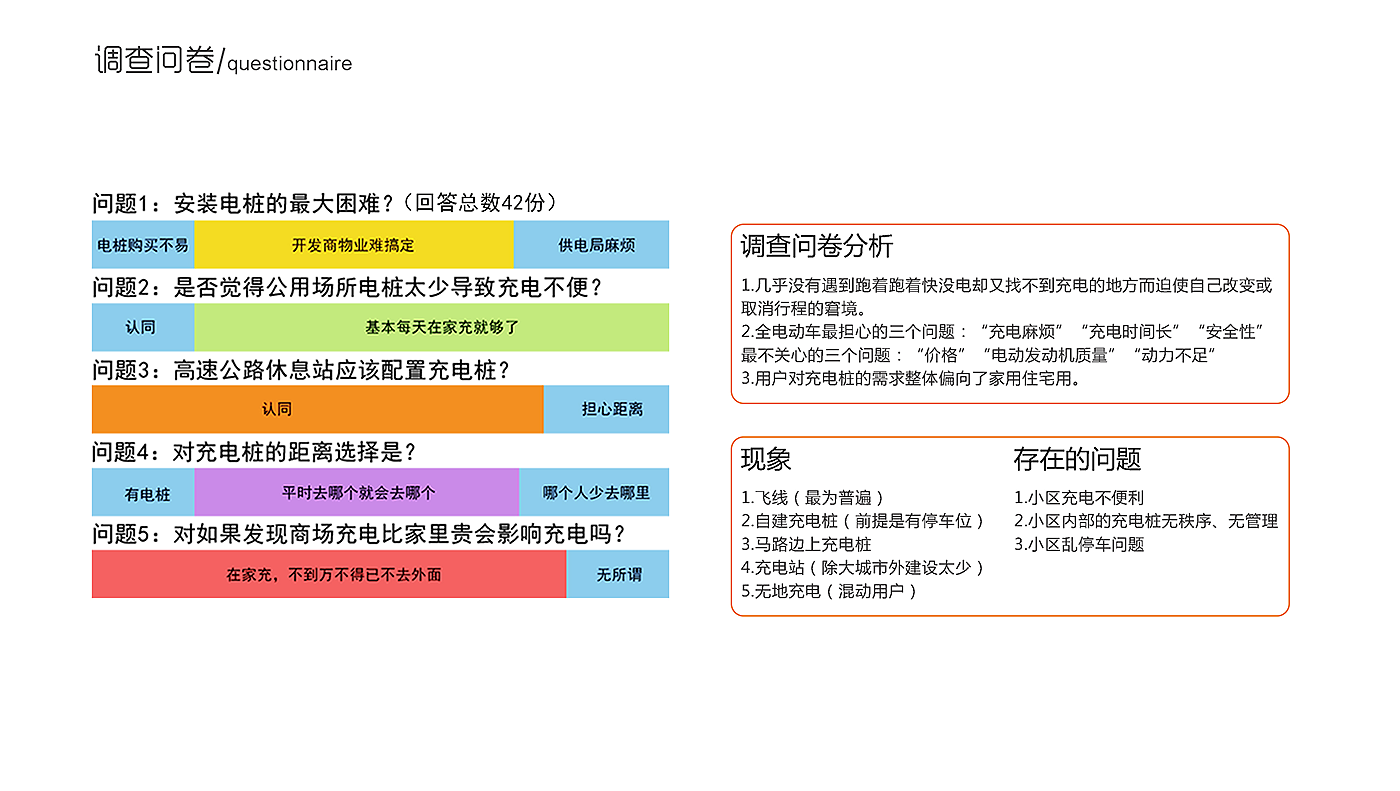 调查问卷/questionnaire

问题1：安装电桩的最大困难？（回答总数42份）

电桩购买不易 开发商物业难搞定 供电局麻烦

问题2：是否觉得公用场所电桩太少导致充电不便？

认同 基本每天在家充就够了

问题3：高速公路休息站应该配置充电桩？

认同 担心距离

问题4：对充电桩的距离选择是？

有电桩 平时去哪个就会去哪个 哪个人少去哪里

问题5：对如果发现商场充电比家里贵会影响充电吗？

在家充，不到万不得已不去外面 无所谓

调查问卷分析

1.几乎没有遇到跑着跑着快没电却又找不到充电的地方而迫使自己改变或取消行程的窘境。
2.全电动车最担心的三个问题：“充电麻烦”“充电时间长”“安全性”
最不关心的三个问题：“价格”“电动发动机质量”“动力不足”
3.用户对充电桩的需求整体偏向了家用住宅用。

现象

1.飞线（最为普遍）
2.自建充电桩（前提是有停车位）
3.马路边上充电桩
4.充电站（除大城市外建设太少）
5.无地充电（混动用户）

存在的问题

1.小区充电不便利
2.小区内部的充电桩无秩序、无管理
3.小区乱停车问题